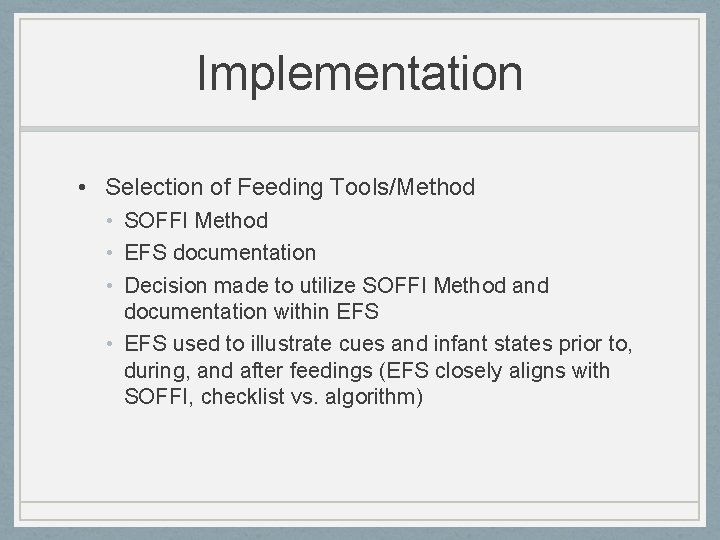 Implementation

• Selection of Feeding Tools/Method
  • SOFFI Method
  • EFS documentation
  • Decision made to utilize SOFFI Method and documentation within EFS
  • EFS used to illustrate cues and infant states prior to, during, and after feedings (EFS closely aligns with SOFFI, checklist vs. algorithm)